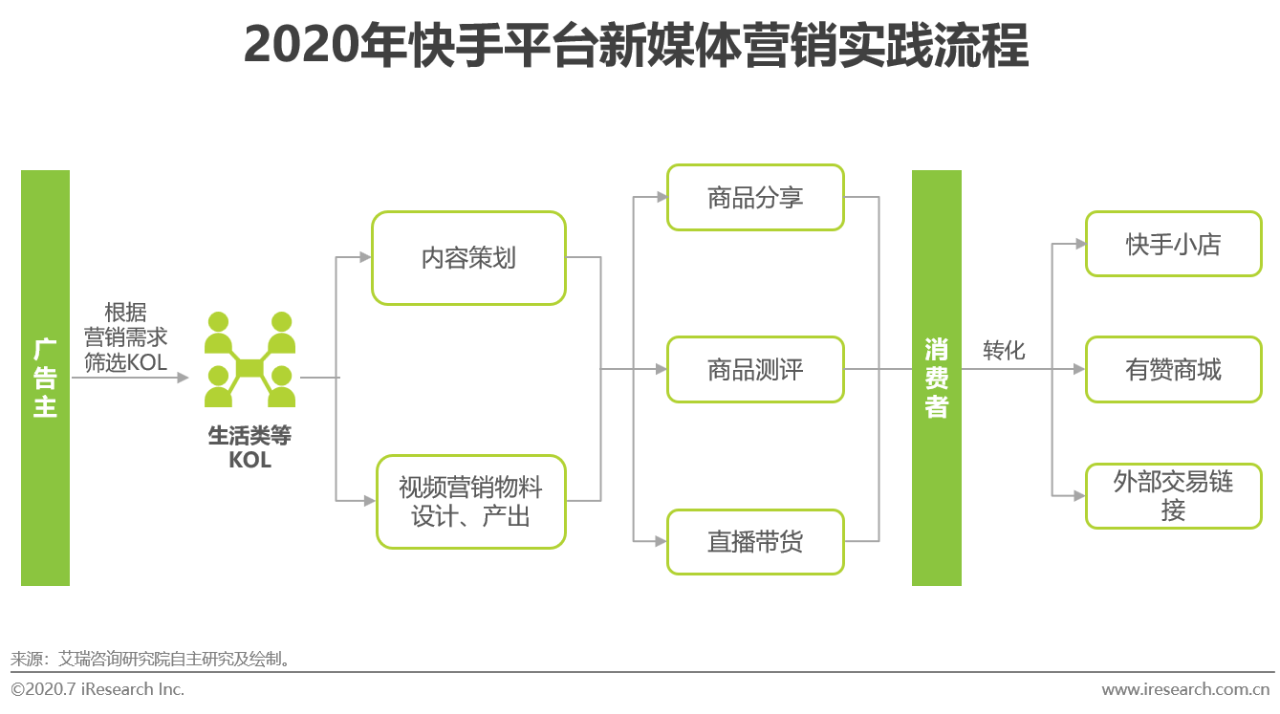 2020年快手平台新媒体营销实践流程

广告主

根据营销需求筛选KOL

生活类等KOL

内容策划

视频营销物料设计、产出

商品分享

商品测评

直播带货

消费者

转化

快手小店

有赞商城

外部交易链接

来源：艾瑞咨询研究院自主研究及绘制。

©2020.7 iResearch Inc.

www.iresearch.com.cn